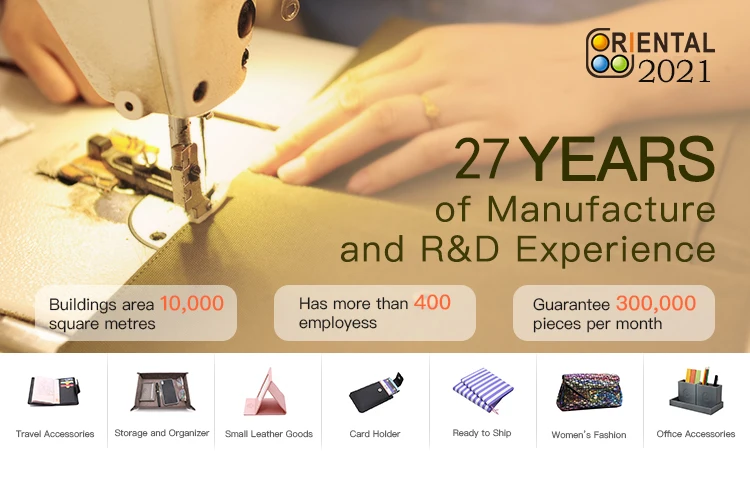 ORIENTAL
2021

27 YEARS
of Manufacture
and R&D Experience

Buildings area 10,000 square metres

Has more than 400 employess

Guarantee 300,000 pieces per month

Travel Accessories

Storage and Organizer

Small Leather Goods

Card Holder

Ready to Ship

Women's Fashion

Office Accessories